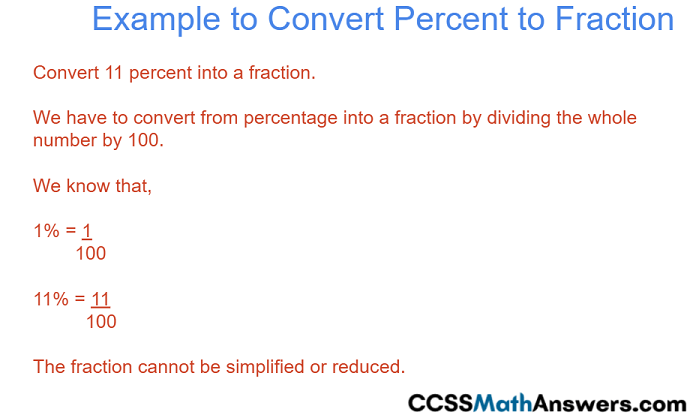 Example to Convert Percent to Fraction

Convert 11 percent into a fraction.

We have to convert from percentage into a fraction by dividing the whole number by 100.

We know that,

$1\% = \frac{1}{100}$

$11\% = \frac{11}{100}$

The fraction cannot be simplified or reduced.

CCSSMathAnswers.com